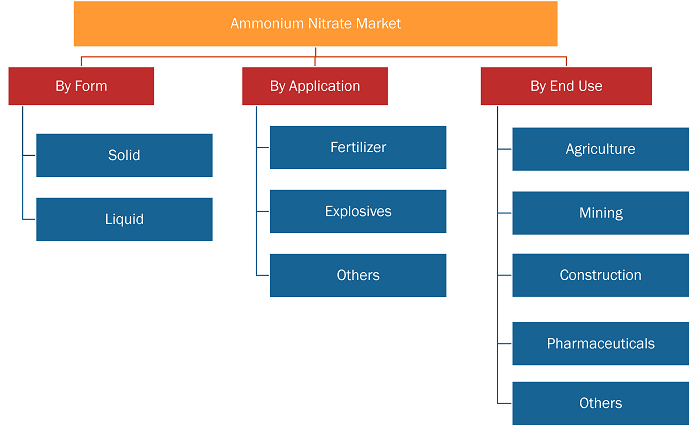 Ammonium Nitrate Market

By Form

Solid

Liquid

By Application

Fertilizer

Explosives

Others

By End Use

Agriculture

Mining

Construction

Pharmaceuticals

Others